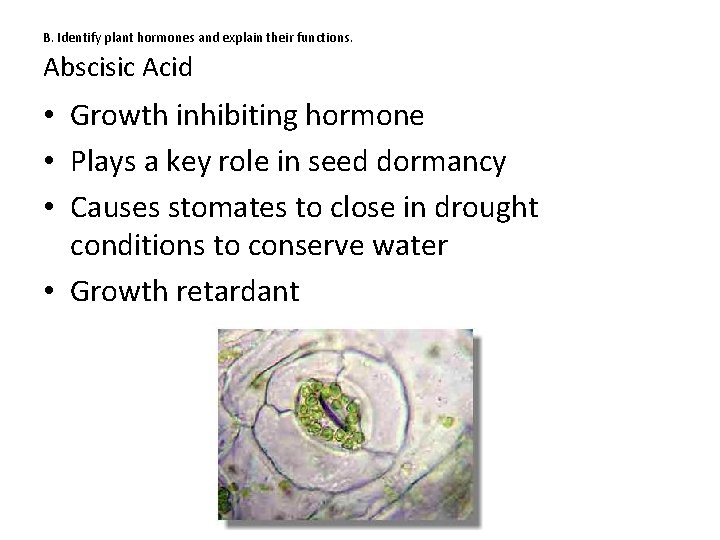 B. Identify plant hormones and explain their functions.

Abscisic Acid

• Growth inhibiting hormone
• Plays a key role in seed dormancy
• Causes stomates to close in drought conditions to conserve water
• Growth retardant